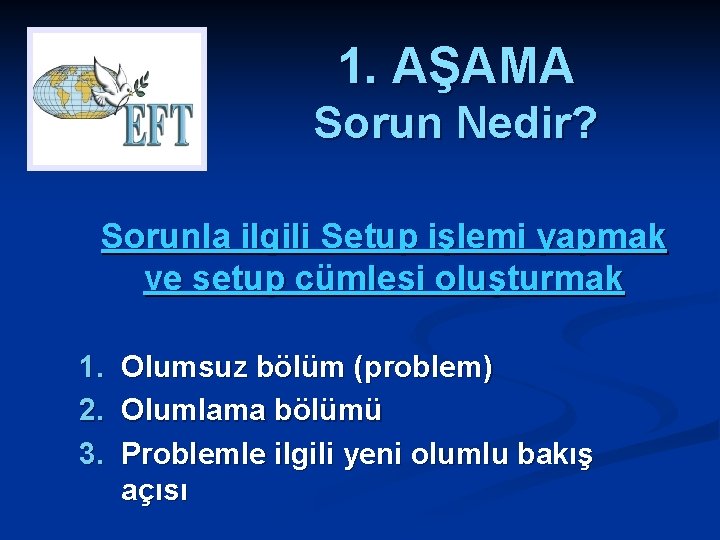 EFT

1. AŞAMA
Sorun Nedir?

Sorunla ilgili Setup işlemi yapmak ve setup cümlesi oluşturmak

1. Olumsuz bölüm (problem)
2. Olumlama bölümü
3. Problemle ilgili yeni olumlu bakış açısı